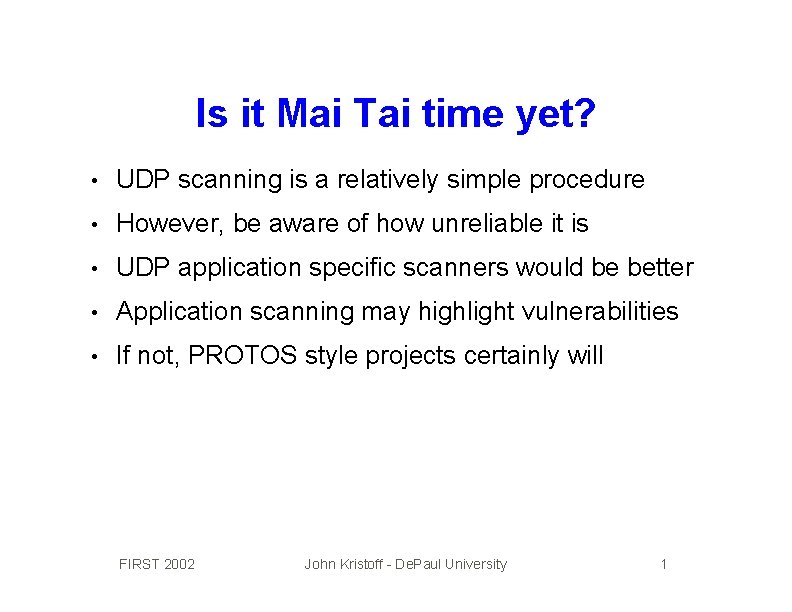 Is it Mai Tai time yet?

• UDP scanning is a relatively simple procedure
• However, be aware of how unreliable it is
• UDP application specific scanners would be better
• Application scanning may highlight vulnerabilities
• If not, PROTOS style projects certainly will

FIRST 2002 John Kristoff - DePaul University 1